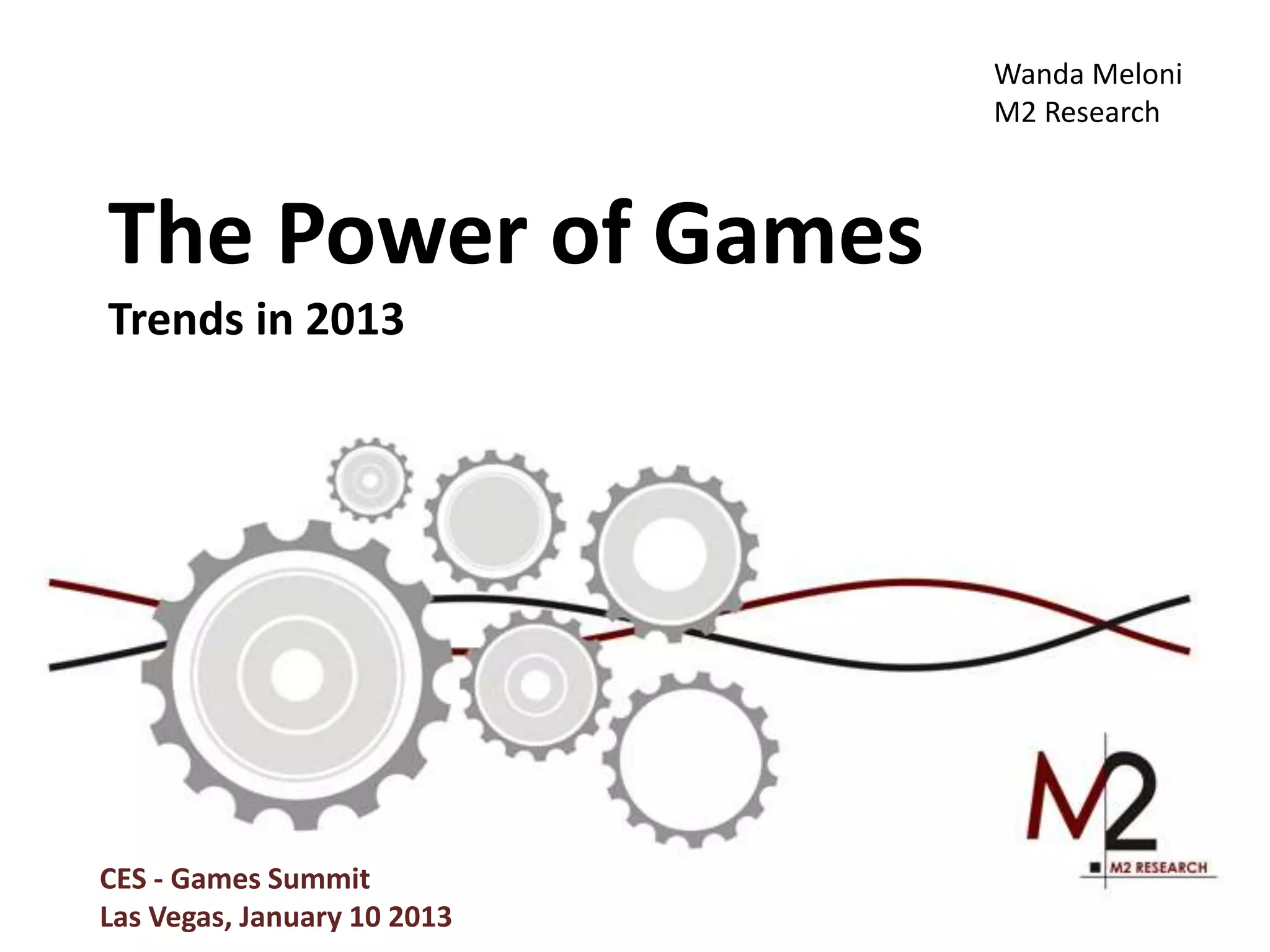 Wanda Meloni
M2 Research

The Power of Games

Trends in 2013

M2

M2 RESEARCH

CES - Games Summit
Las Vegas, January 10 2013